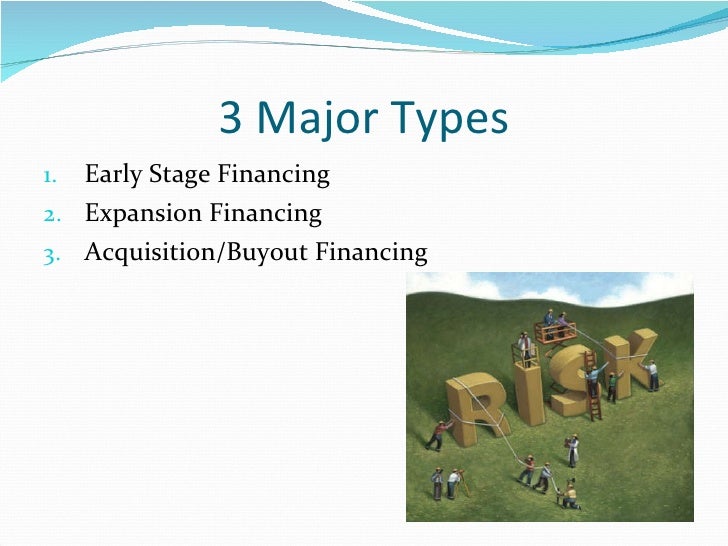 3 Major Types

1. Early Stage Financing
2. Expansion Financing
3. Acquisition/Buyout Financing

RISK